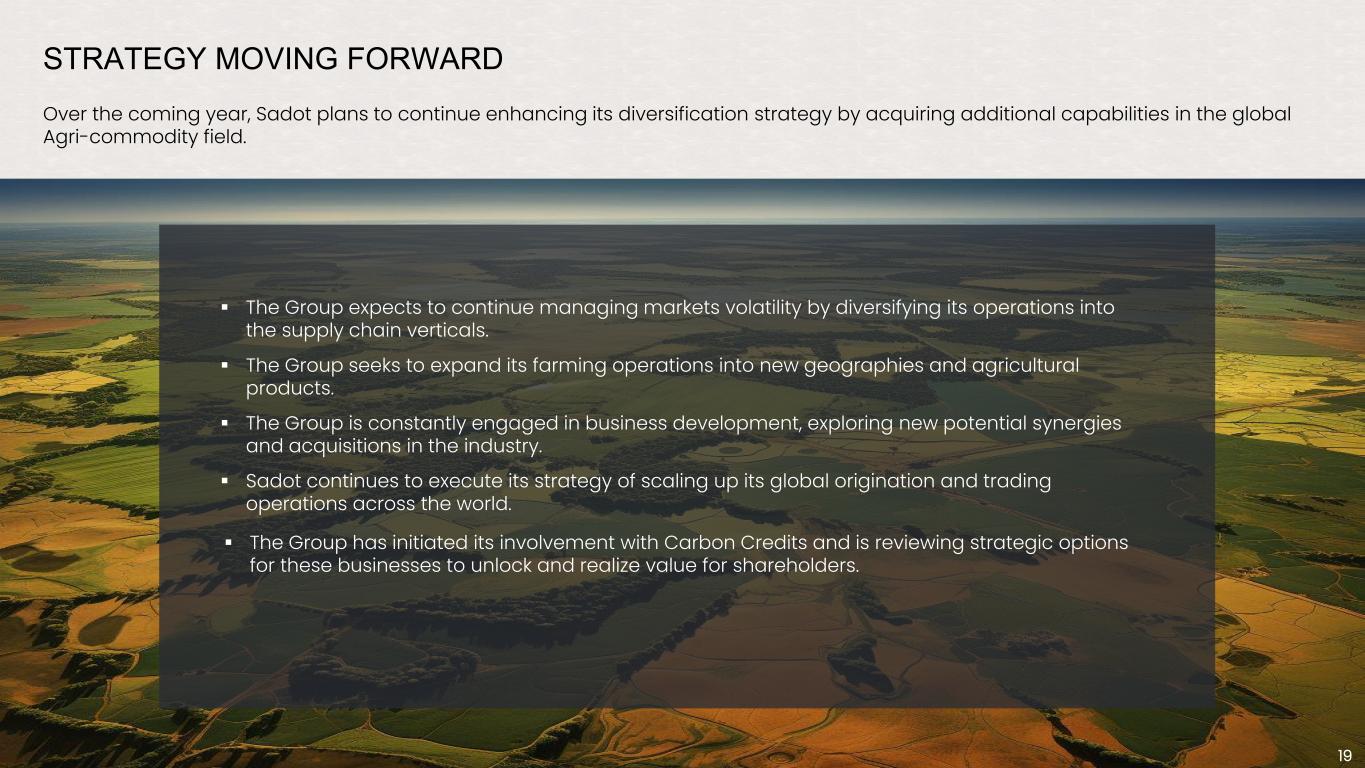 STRATEGY MOVING FORWARD

Over the coming year, Sadot plans to continue enhancing its diversification strategy by acquiring additional capabilities in the global Agri-commodity field.

▪ The Group expects to continue managing markets volatility by diversifying its operations into the supply chain verticals.

▪ The Group seeks to expand its farming operations into new geographies and agricultural products.

▪ The Group is constantly engaged in business development, exploring new potential synergies and acquisitions in the industry.

▪ Sadot continues to execute its strategy of scaling up its global origination and trading operations across the world.

▪ The Group has initiated its involvement with Carbon Credits and is reviewing strategic options for these businesses to unlock and realize value for shareholders.

19